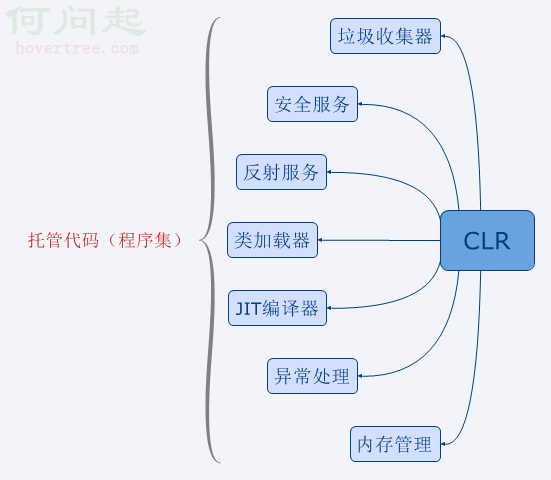 何问起
hovertree.com

托管代码（程序集）

垃圾收集器

安全服务

反射服务

类加载器

JIT编译器

异常处理

内存管理

CLR